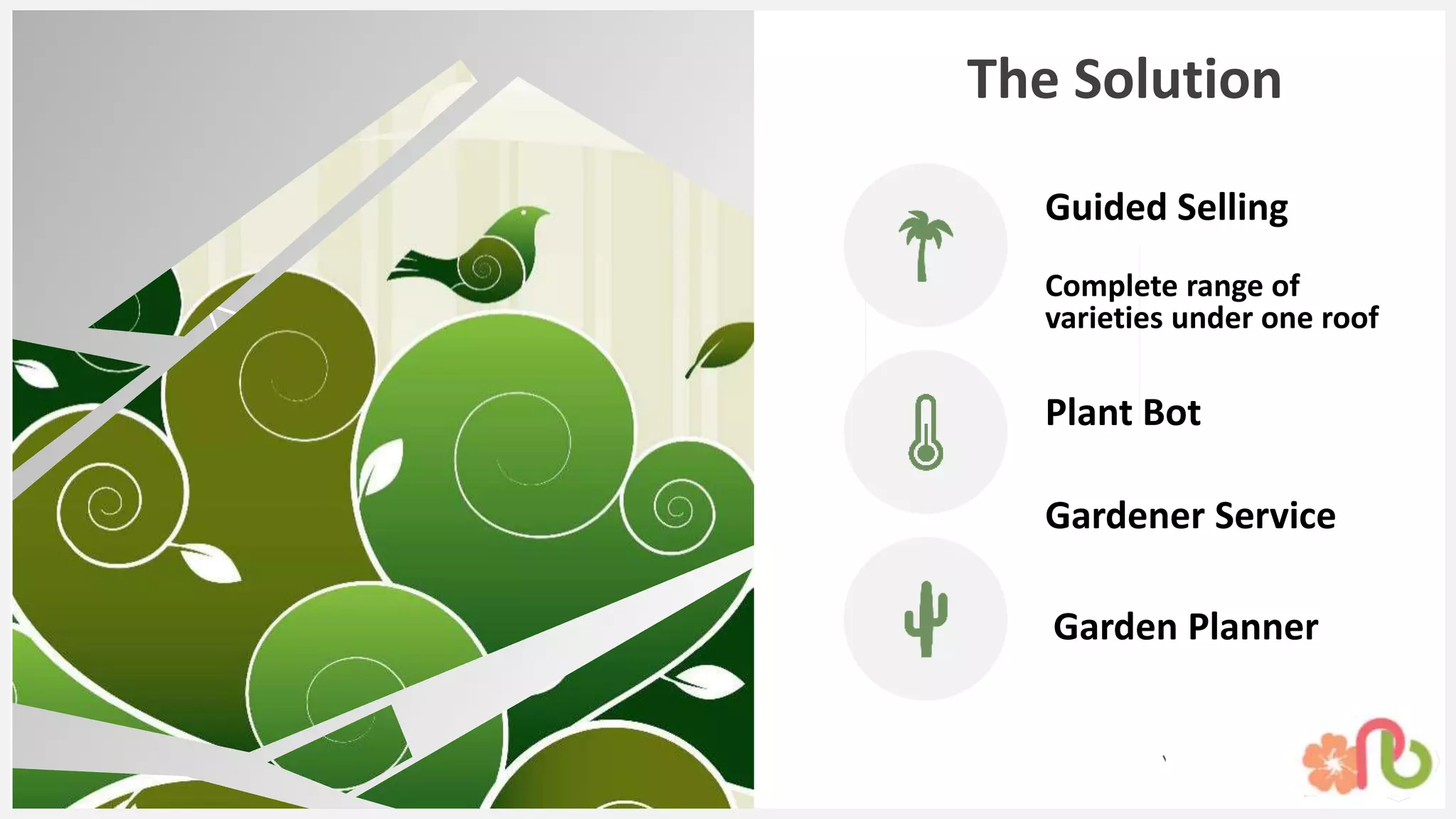 The Solution

Guided Selling

Complete range of varieties under one roof

Plant Bot

Gardener Service

Garden Planner